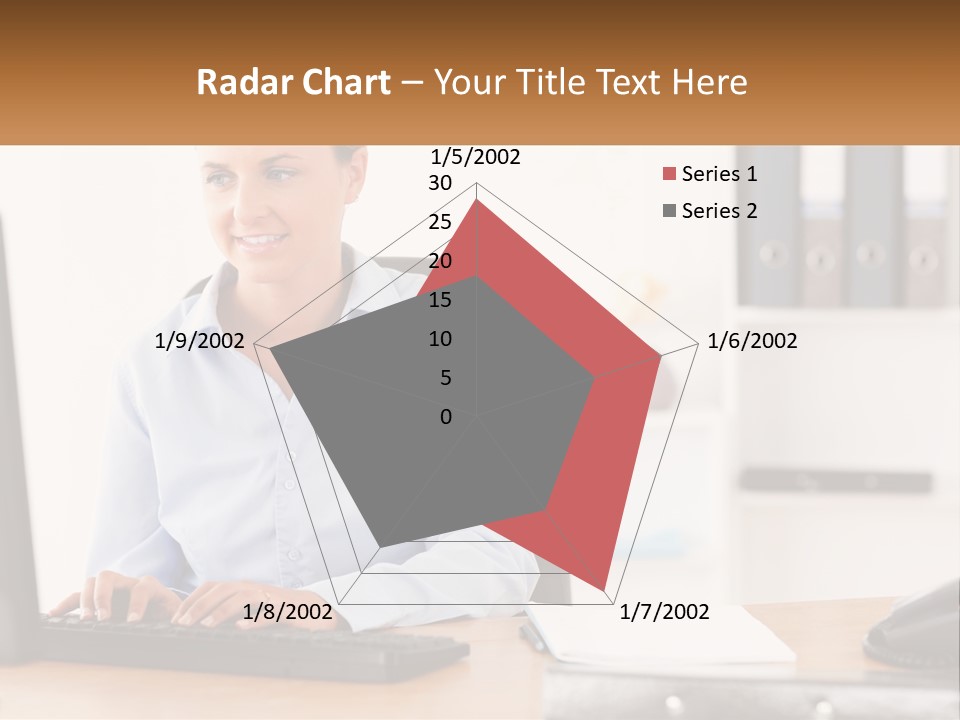 Radar Chart – Your Title Text Here

1/5/2002
30
25
20
15
10
5
0
1/6/2002
1/7/2002
1/8/2002
1/9/2002

Series 1
Series 2